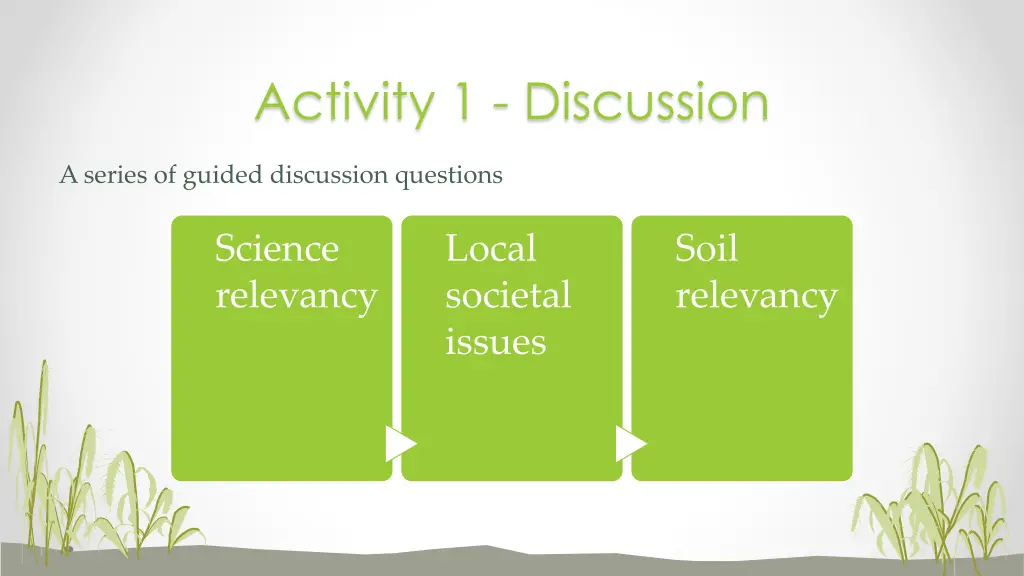 Activity 1 - Discussion

A series of guided discussion questions

Science relevancy

Local societal issues

Soil relevancy